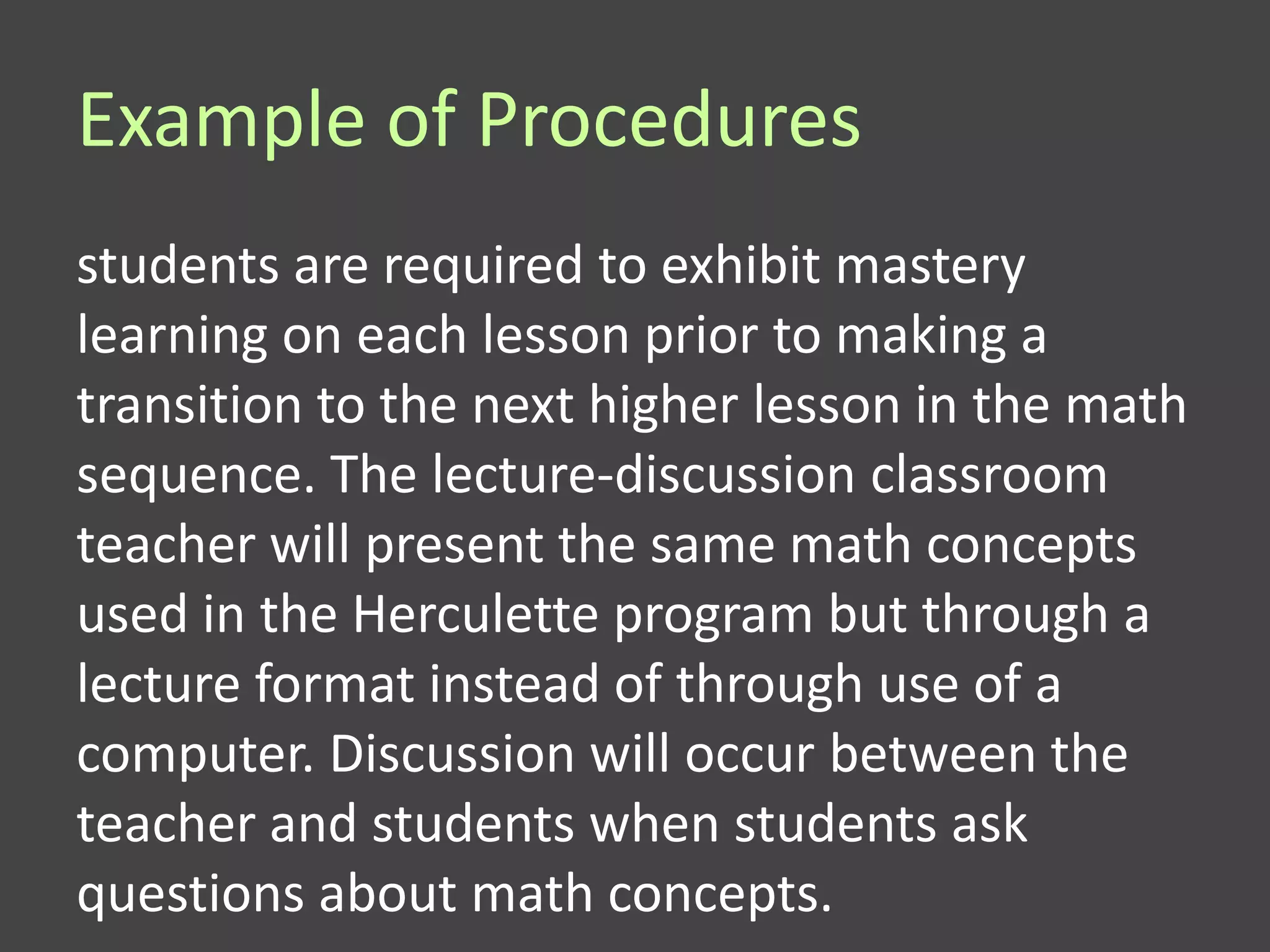 Example of Procedures

students are required to exhibit mastery learning on each lesson prior to making a transition to the next higher lesson in the math sequence. The lecture-discussion classroom teacher will present the same math concepts used in the Herculette program but through a lecture format instead of through use of a computer. Discussion will occur between the teacher and students when students ask questions about math concepts.